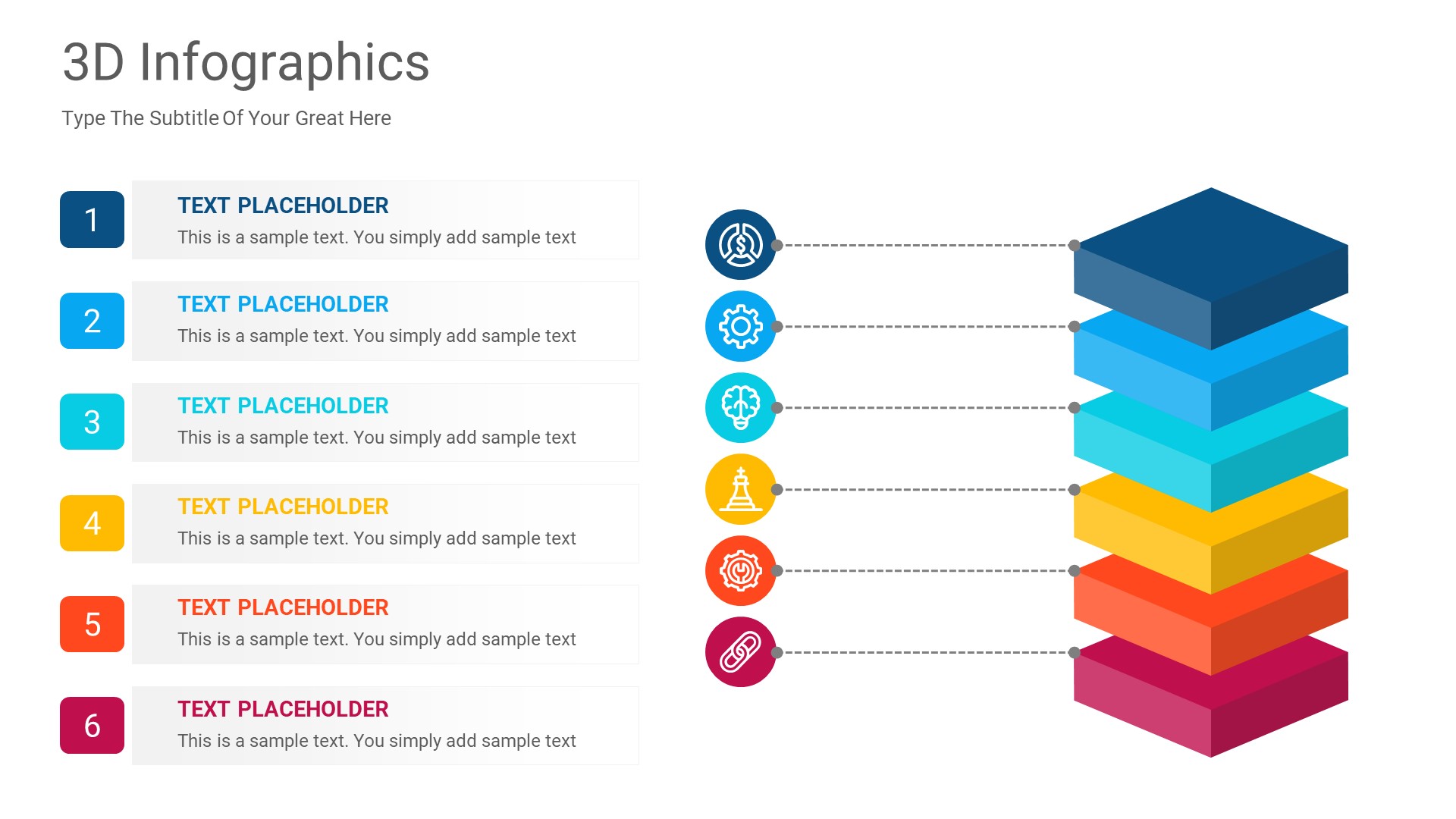 3D Infographics

Type The Subtitle Of Your Great Here

1

TEXT PLACEHOLDER

This is a sample text. You simply add sample text

2

TEXT PLACEHOLDER

This is a sample text. You simply add sample text

3

TEXT PLACEHOLDER

This is a sample text. You simply add sample text

4

TEXT PLACEHOLDER

This is a sample text. You simply add sample text

5

TEXT PLACEHOLDER

This is a sample text. You simply add sample text

6

TEXT PLACEHOLDER

This is a sample text. You simply add sample text